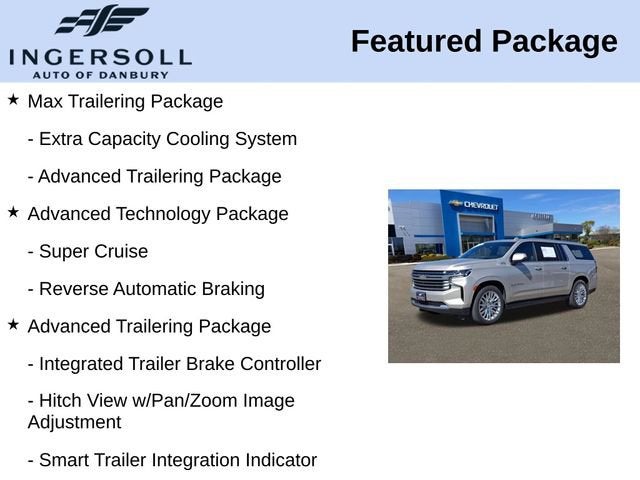 INGERSOLL
AUTO OF DANBURY

Featured Package

★ Max Trailering Package

- Extra Capacity Cooling System

- Advanced Trailering Package

★ Advanced Technology Package

- Super Cruise

- Reverse Automatic Braking

★ Advanced Trailering Package

- Integrated Trailer Brake Controller

- Hitch View w/Pan/Zoom Image Adjustment

- Smart Trailer Integration Indicator

CHEVROLET